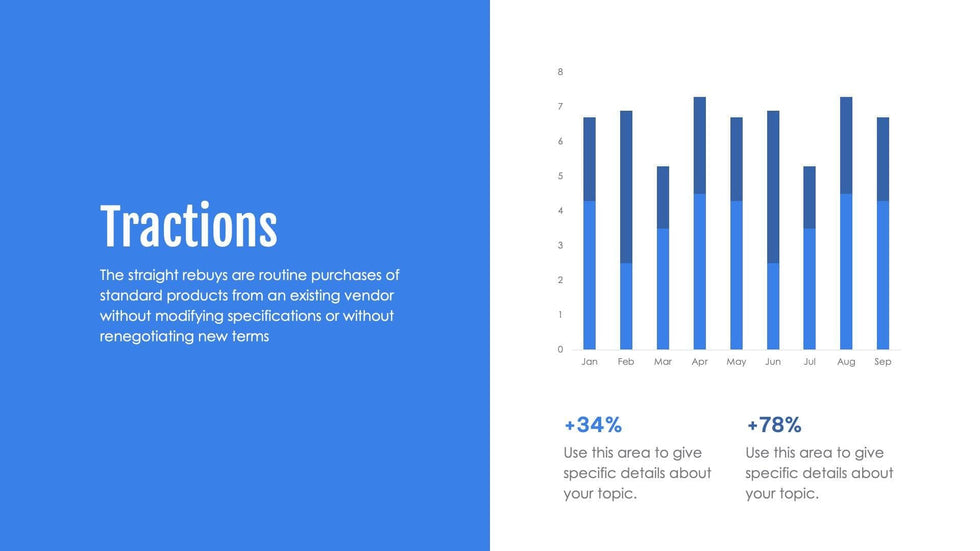 Tractions

The straight rebuys are routine purchases of standard products from an existing vendor without modifying specifications or without renegotiating new terms

8
7
6
5
4
3
2
1
0
Jan Feb Mar Apr May Jun Jul Aug Sep

+34%
Use this area to give specific details about your topic.

+78%
Use this area to give specific details about your topic.